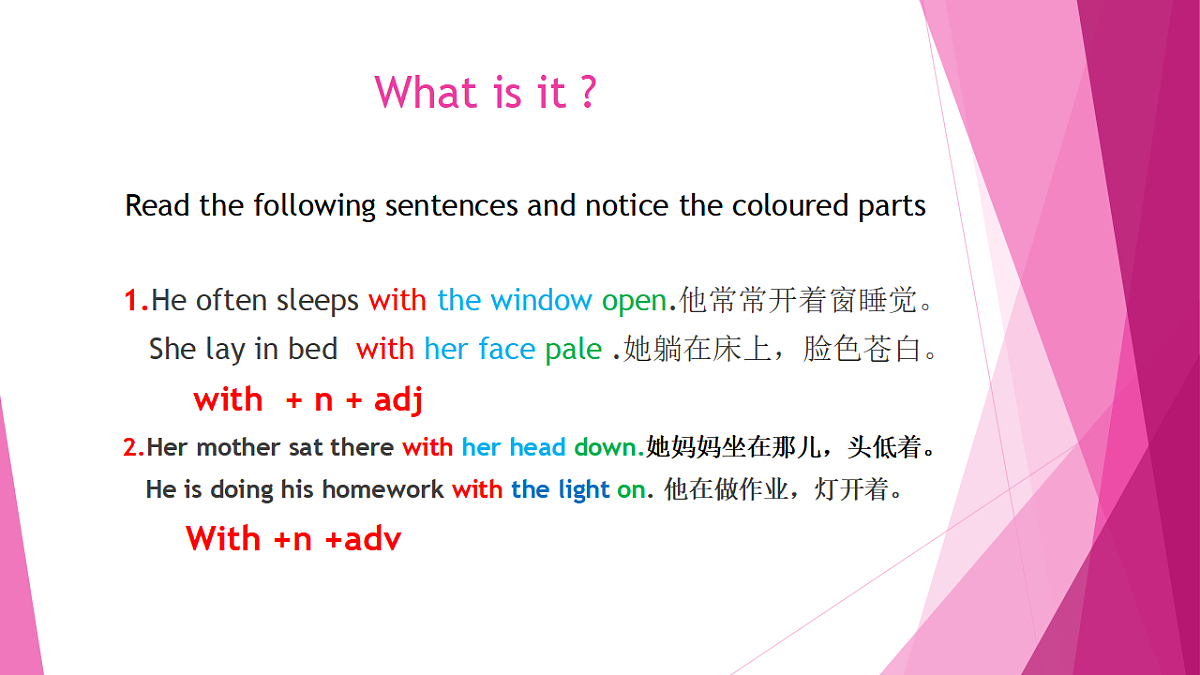 What is it ?

Read the following sentences and notice the coloured parts

1.He often sleeps with the window open.他常常开着窗睡觉。
She lay in bed with her face pale .她躺在床上，脸色苍白。

with + n + adj

2.Her mother sat there with her head down.她妈妈坐在那儿，头低着。
He is doing his homework with the light on. 他在做作业，灯开着。

With +n +adv